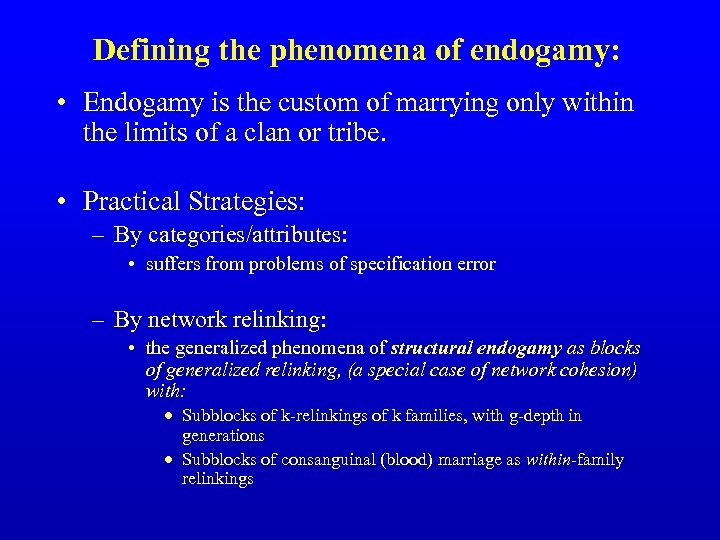 Defining the phenomena of endogamy:

• Endogamy is the custom of marrying only within the limits of a clan or tribe.

• Practical Strategies:
– By categories/attributes:
• suffers from problems of specification error

– By network relinking:
• the generalized phenomena of structural endogamy as blocks of generalized relinking, (a special case of network cohesion) with:
• Subblocks of k-relinkings of k families, with g-depth in generations
• Subblocks of consanguinal (blood) marriage as within-family relinkings